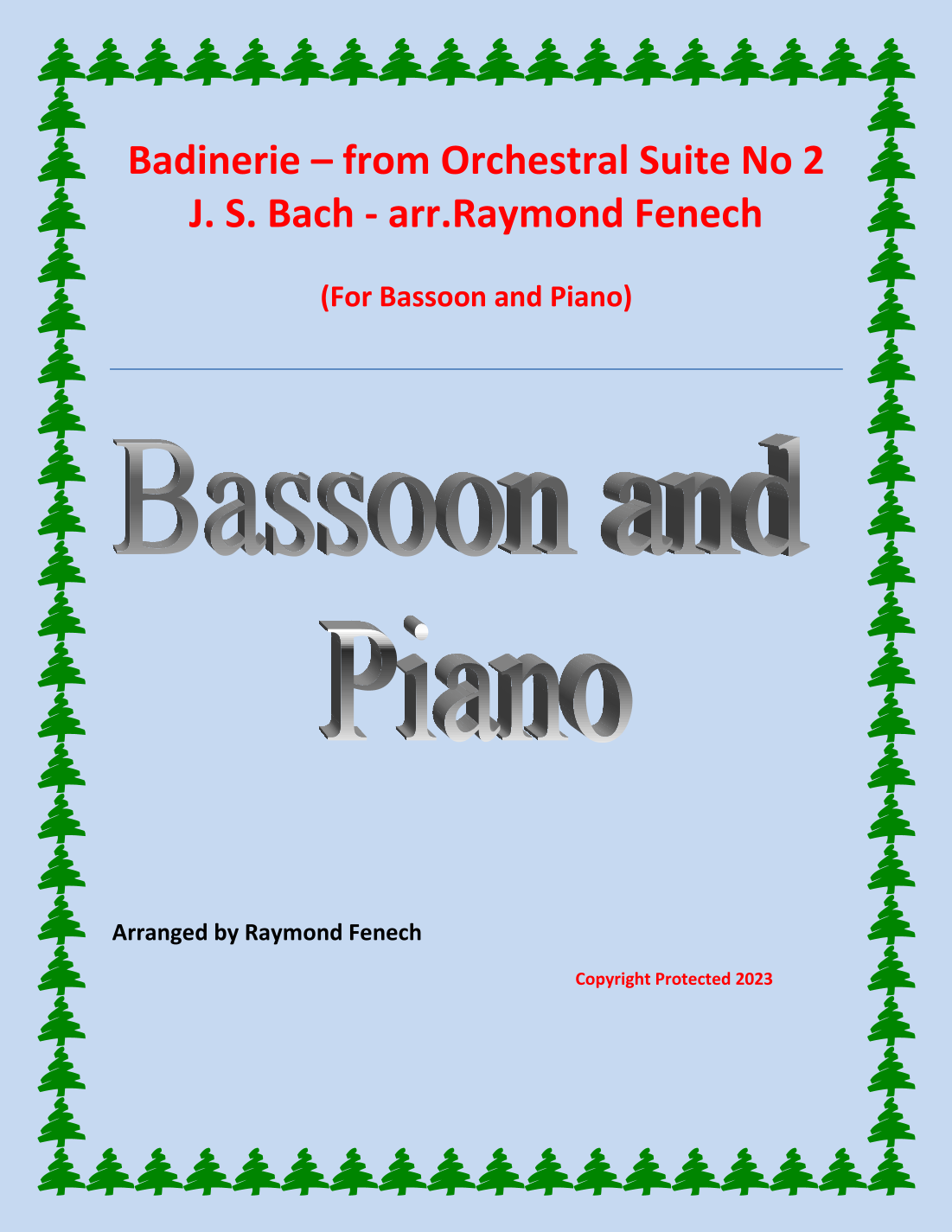 Badinerie – from Orchestral Suite No 2
J. S. Bach - arr.Raymond Fenech

(For Bassoon and Piano)

Bassoon and Piano

Arranged by Raymond Fenech

Copyright Protected 2023